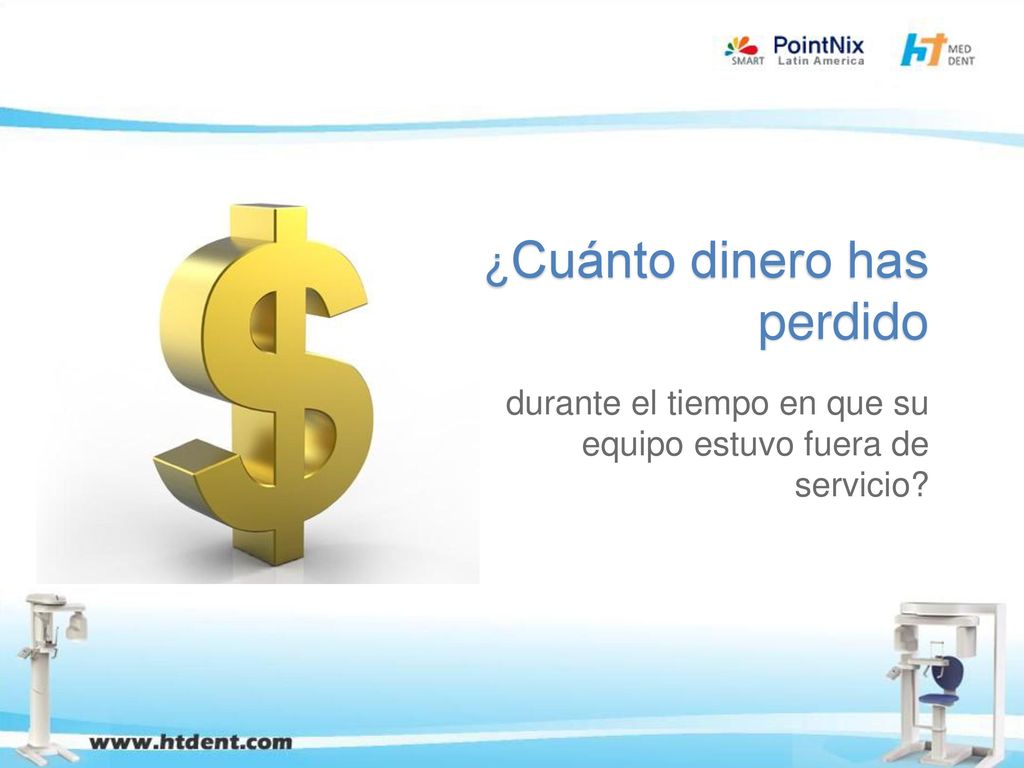 SMART PointNix Latin America

HT MED DENT

¿Cuánto dinero has perdido

durante el tiempo en que su equipo estuvo fuera de servicio?

www.htdent.com